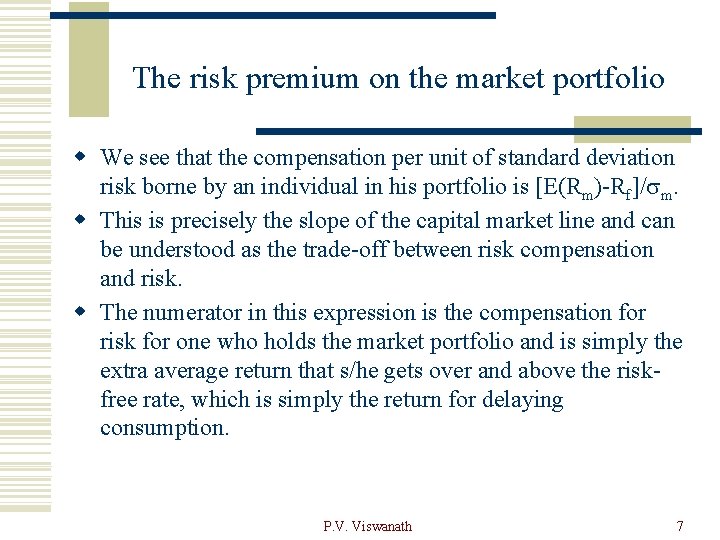 The risk premium on the market portfolio

- We see that the compensation per unit of standard deviation risk borne by an individual in his portfolio is $[E(R_m)-R_f]/\sigma_m$.
- This is precisely the slope of the capital market line and can be understood as the trade-off between risk compensation and risk.
- The numerator in this expression is the compensation for risk for one who holds the market portfolio and is simply the extra average return that s/he gets over and above the risk-free rate, which is simply the return for delaying consumption.

P.V. Viswanath

7